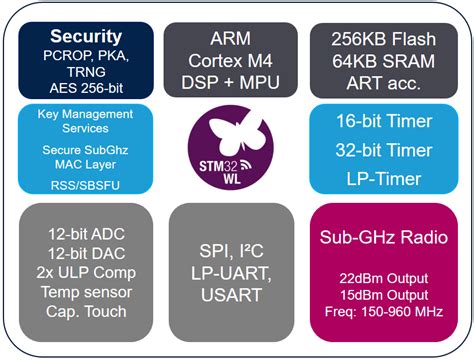 Security
PCROP, PKA, TRNG
AES 256-bit

ARM
Cortex M4
DSP + MPU

256KB Flash
64KB SRAM
ART acc.

Key Management Services

Secure SubGhz MAC Layer

RSS/SBSFU

STM32 WL

16-bit Timer
32-bit Timer
LP-Timer

12-bit ADC
12-bit DAC
2x ULP Comp
Temp sensor
Cap. Touch

SPI, I²C
LP-UART,
USART

Sub-GHz Radio

22dBm Output
15dBm Output
Freq: 150-960 MHz